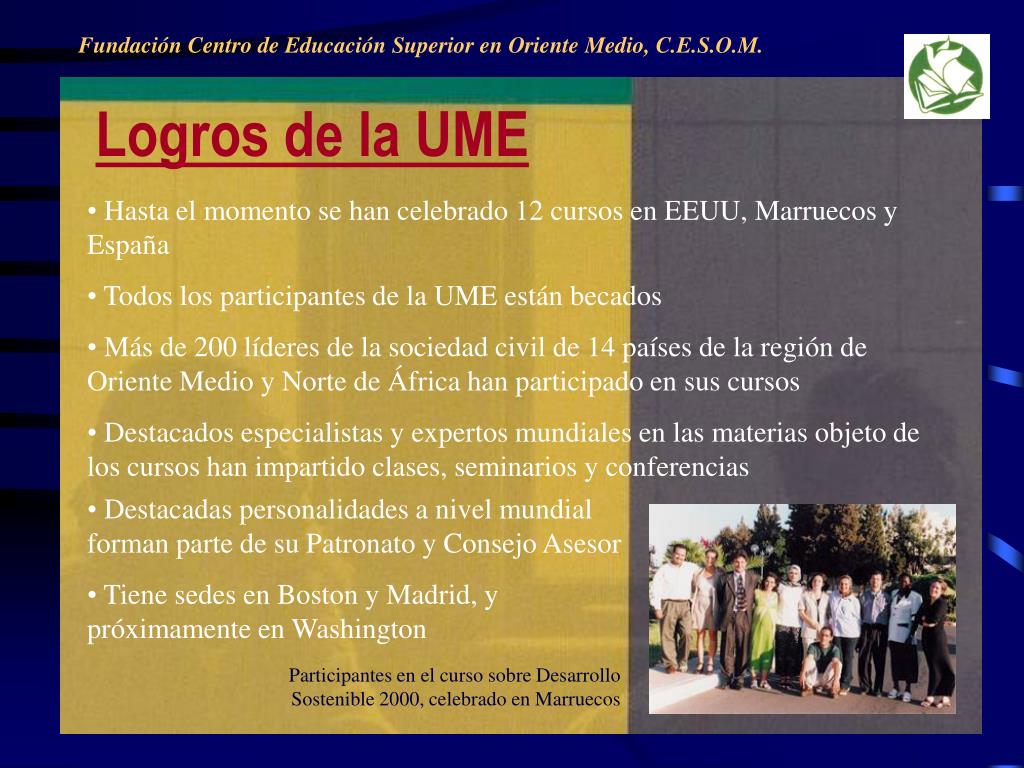 Fundación Centro de Educación Superior en Oriente Medio, C.E.S.O.M.

Logros de la UME

• Hasta el momento se han celebrado 12 cursos en EEUU, Marruecos y España

• Todos los participantes de la UME están becados

• Más de 200 líderes de la sociedad civil de 14 países de la región de Oriente Medio y Norte de África han participado en sus cursos

• Destacados especialistas y expertos mundiales en las materias objeto de los cursos han impartido clases, seminarios y conferencias

• Destacadas personalidades a nivel mundial forman parte de su Patronato y Consejo Asesor

• Tiene sedes en Boston y Madrid, y próximamente en Washington

Participantes en el curso sobre Desarrollo Sostenible 2000, celebrado en Marruecos